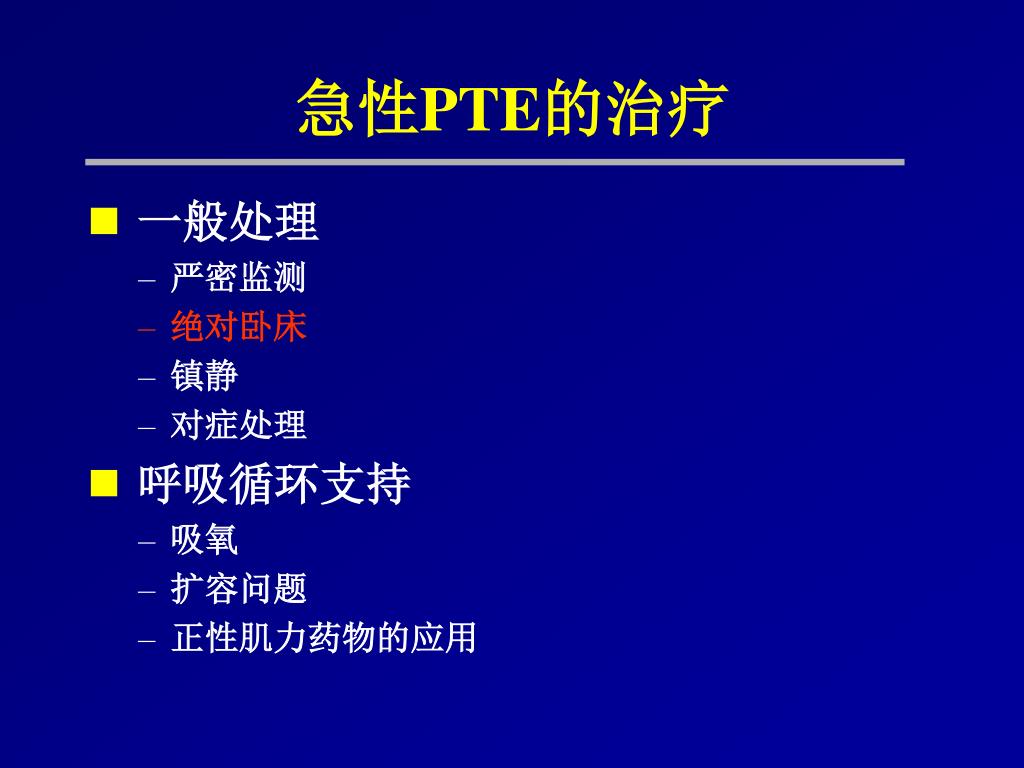 急性PTE的治疗

■ 一般处理
– 严密监测
– 绝对卧床
– 镇静
– 对症处理

■ 呼吸循环支持
– 吸氧
– 扩容问题
– 正性肌力药物的应用